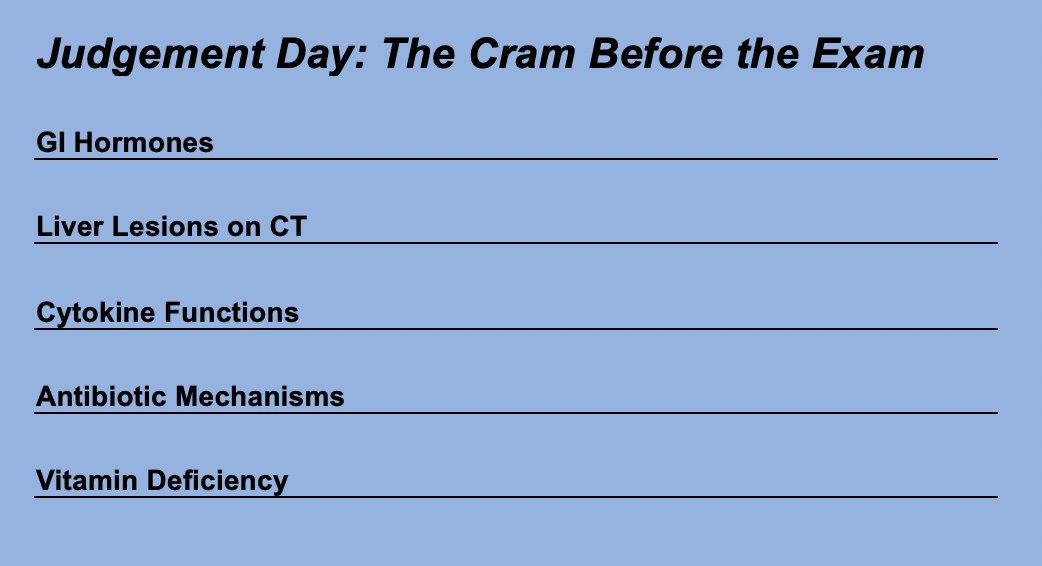 Judgement Day: The Cram Before the Exam

GI Hormones

Liver Lesions on CT

Cytokine Functions

Antibiotic Mechanisms

Vitamin Deficiency